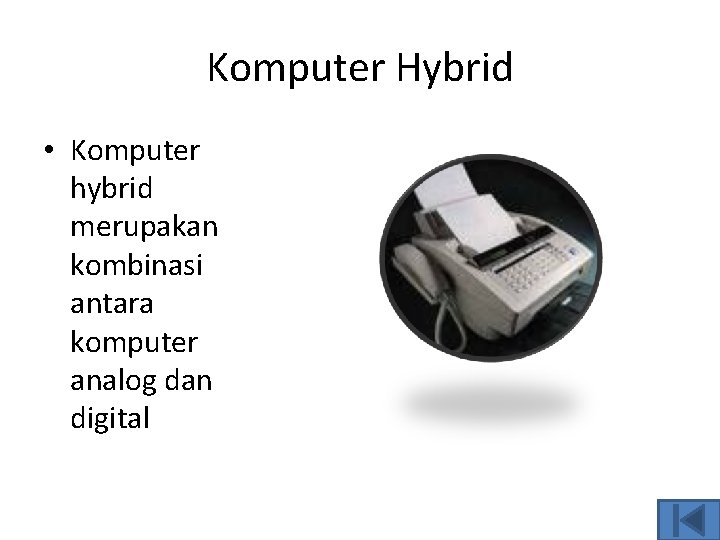 Komputer Hybrid

• Komputer hybrid merupakan kombinasi antara komputer analog dan digital